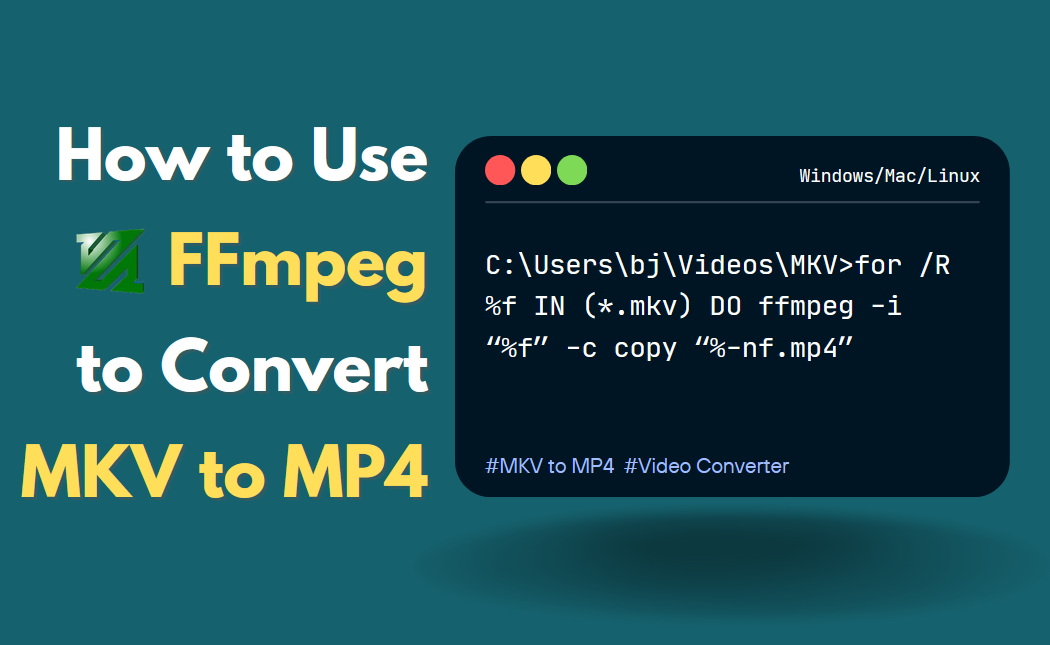 How to Use FFmpeg to Convert MKV to MP4

Windows/Mac/Linux

C:\Users\bj\Videos\MKV>for /R %f IN (*.mkv) DO ffmpeg -i “%f” -c copy “%-nf.mp4”

#MKV to MP4 #Video Converter